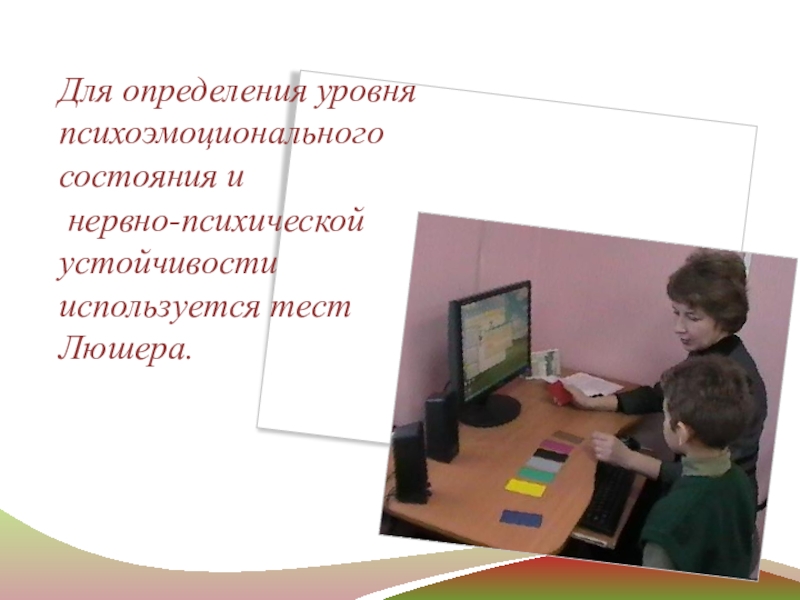 Для определения уровня психоэмоционального состояния и нервно-психической устойчивости используется тест Люшера.